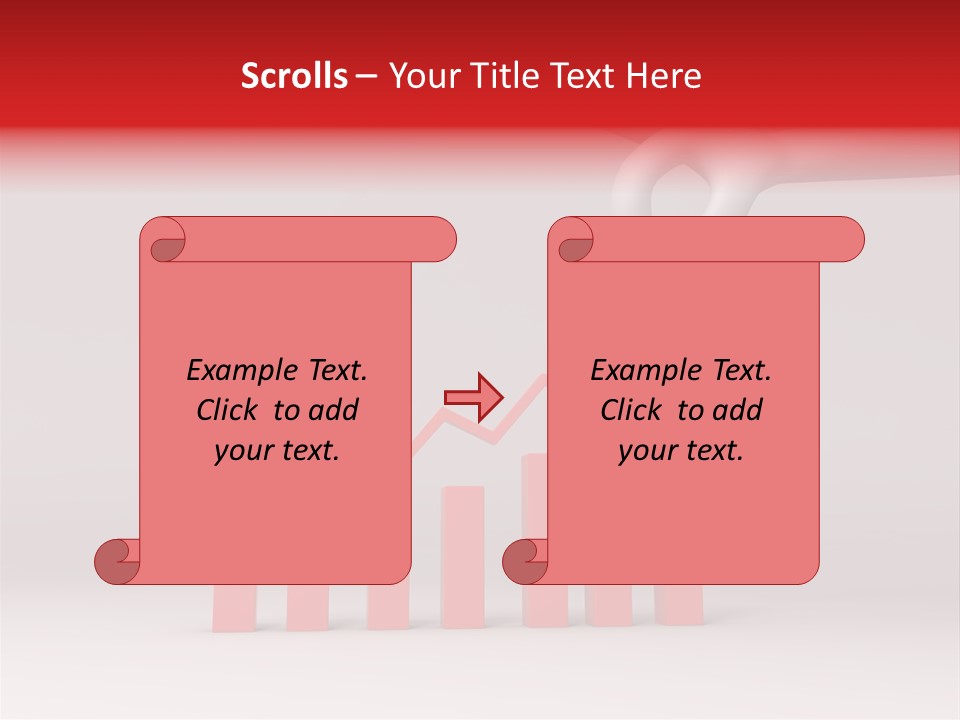 Scrolls – Your Title Text Here

Example Text. Click to add your text.

Example Text. Click to add your text.